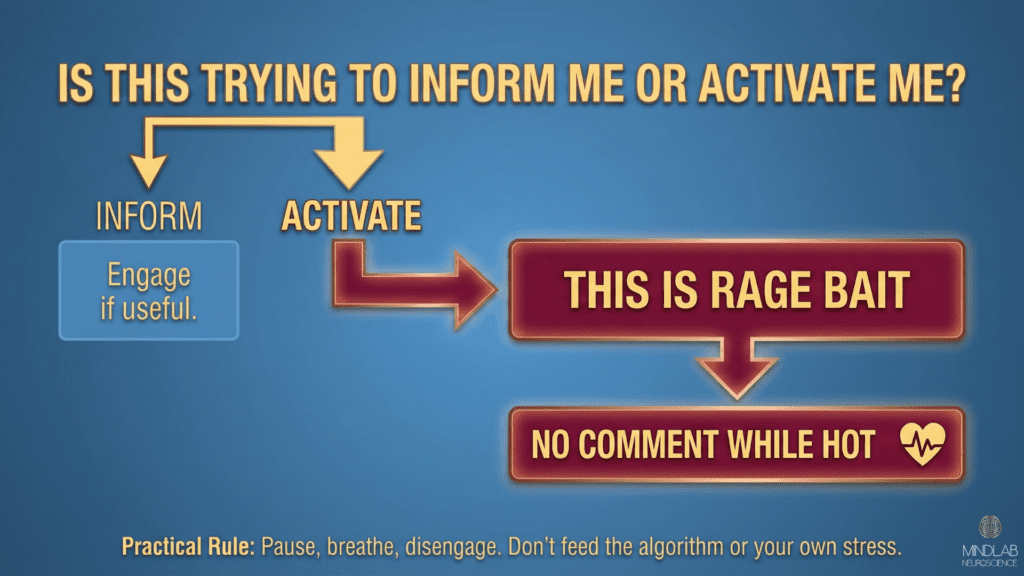 IS THIS TRYING TO INFORM ME OR ACTIVATE ME?

INFORM

Engage if useful.

ACTIVATE

THIS IS RAGE BAIT

NO COMMENT WHILE HOT

Practical Rule: Pause, breathe, disengage. Don't feed the algorithm or your own stress.

MINDLAB NEUROSCIENCE